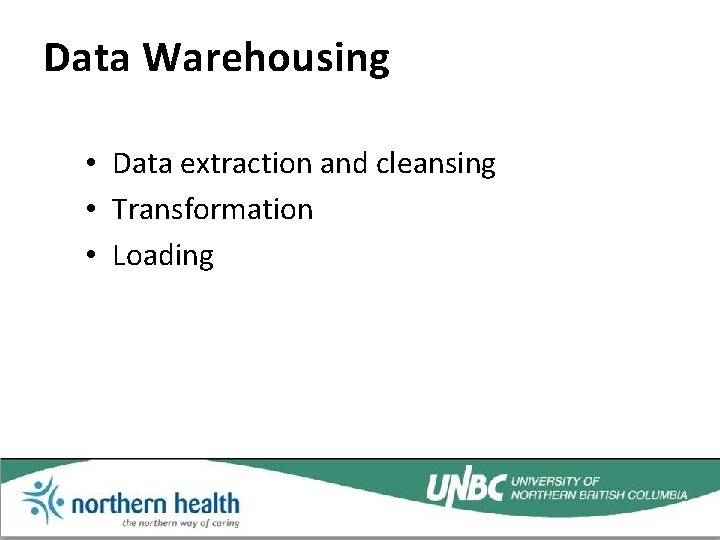 Data Warehousing

• Data extraction and cleansing
• Transformation
• Loading

northern health
the northern way of caring

UNBC UNIVERSITY OF NORTHERN BRITISH COLUMBIA